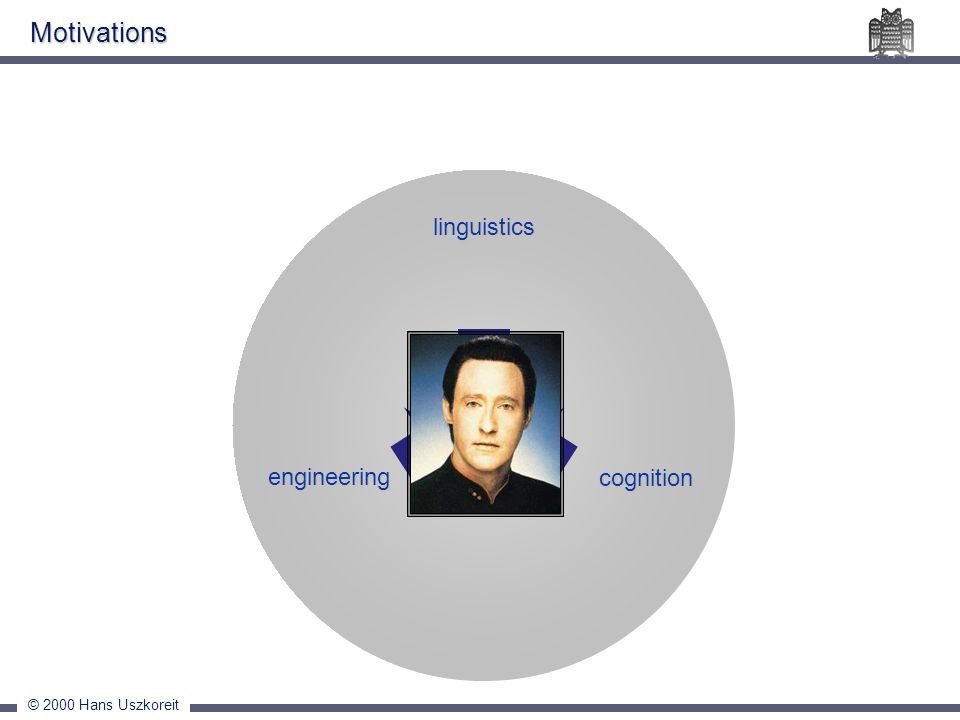 Motivations

linguistics

engineering

cognition

© 2000 Hans Uszkoreit